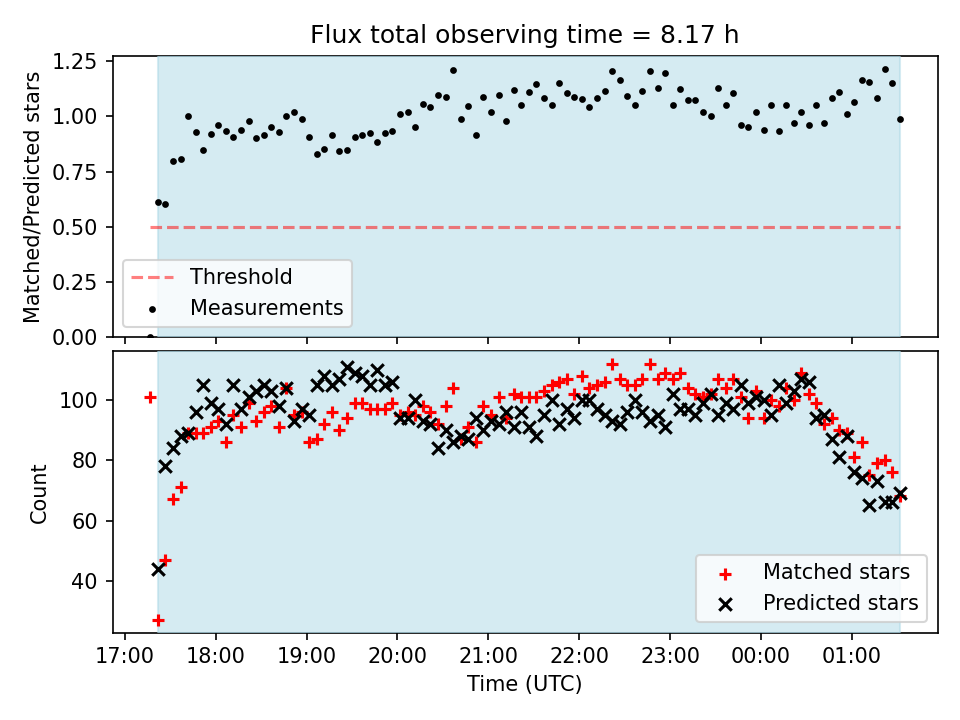 Flux total observing time = 8.17 h

Matched/Predicted stars

1.25
1.00
0.75
0.50
0.25
0.00

Threshold
Measurements

Count

100
80
60
40

Matched stars
Predicted stars

17:00 18:00 19:00 20:00 21:00 22:00 23:00 00:00 01:00

Time (UTC)